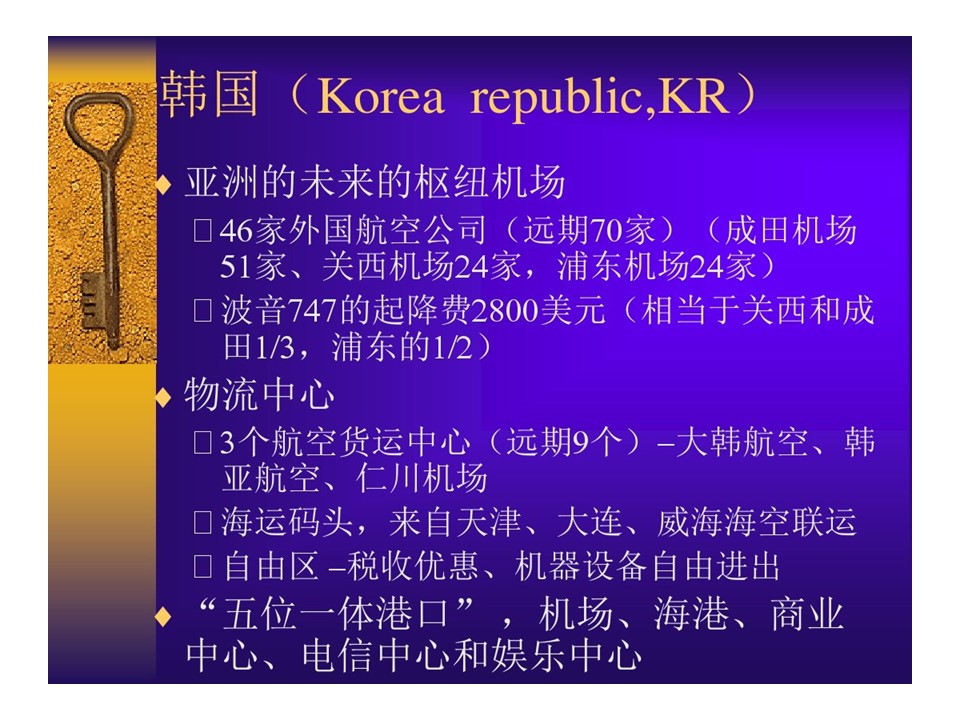 韩国（Korea republic,KR）

♦ 亚洲的未来的枢纽机场

□ 46家外国航空公司（远期70家）（成田机场51家、关西机场24家，浦东机场24家）

□ 波音747的起降费2800美元（相当于关西和成田1/3，浦东的1/2）

♦ 物流中心

□ 3个航空货运中心（远期9个）–大韩航空、韩亚航空、仁川机场

□ 海运码头，来自天津、大连、威海海空联运

□ 自由区 –税收优惠、机器设备自由进出

♦ “五位一体港口”，机场、海港、商业中心、电信中心和娱乐中心